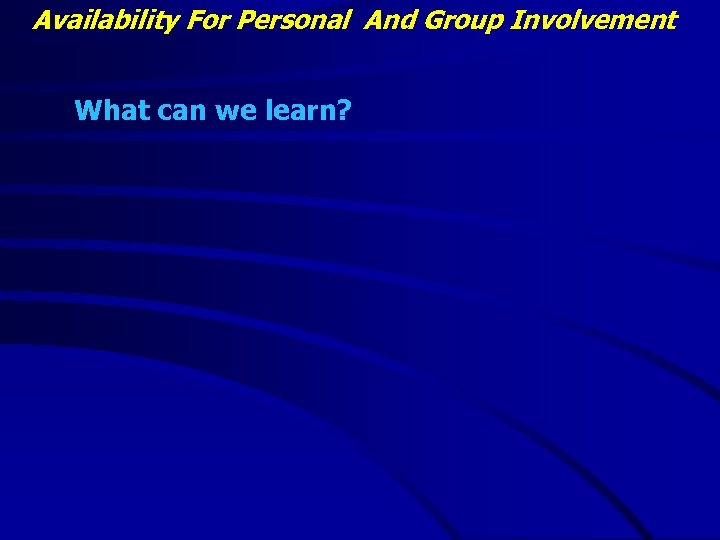 Availability For Personal And Group Involvement

What can we learn?